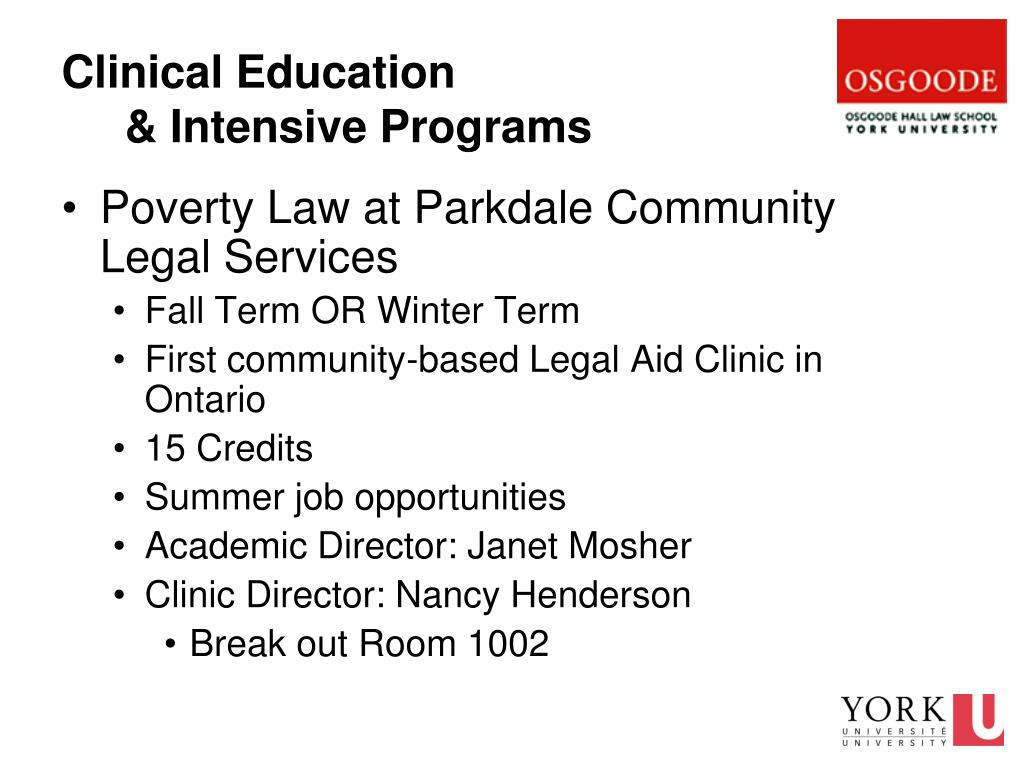 Clinical Education
& Intensive Programs

OSGOODE
OSGOODE HALL LAW SCHOOL
YORK UNIVERSITY

• Poverty Law at Parkdale Community Legal Services
• Fall Term OR Winter Term
• First community-based Legal Aid Clinic in Ontario
• 15 Credits
• Summer job opportunities
• Academic Director: Janet Mosher
• Clinic Director: Nancy Henderson
• Break out Room 1002

YORK U
UNIVERSITÉ
UNIVERSITY